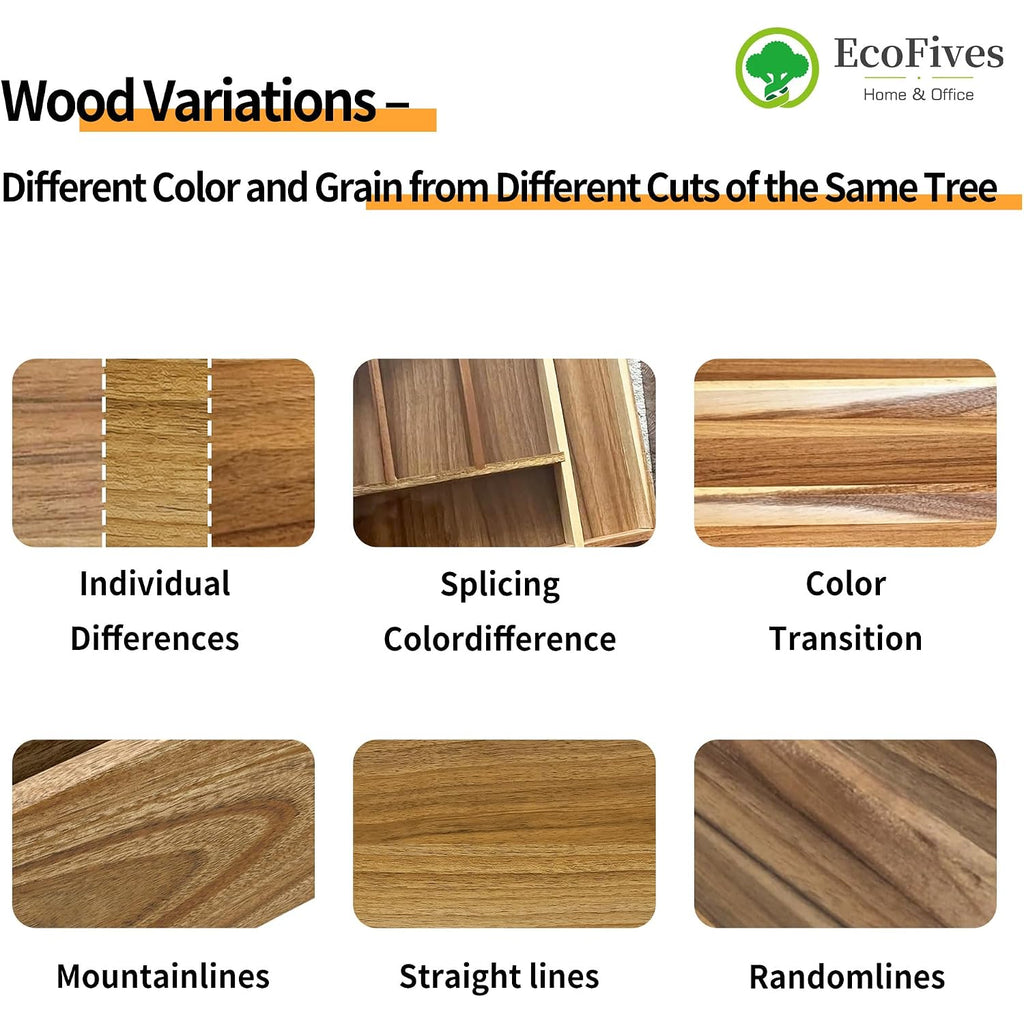 EcoFives
Home & Office

Wood Variations –

Different Color and Grain from Different Cuts of the Same Tree

Individual Differences

Splicing Colordifference

Color Transition

Mountainlines

Straight lines

Randomlines